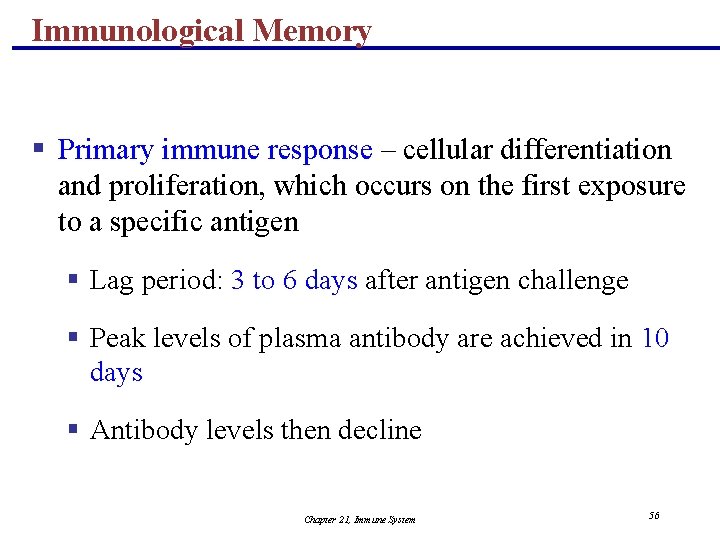 Immunological Memory

▪ Primary immune response – cellular differentiation and proliferation, which occurs on the first exposure to a specific antigen

▪ Lag period: 3 to 6 days after antigen challenge

▪ Peak levels of plasma antibody are achieved in 10 days

▪ Antibody levels then decline

Chapter 21, Immune System

56